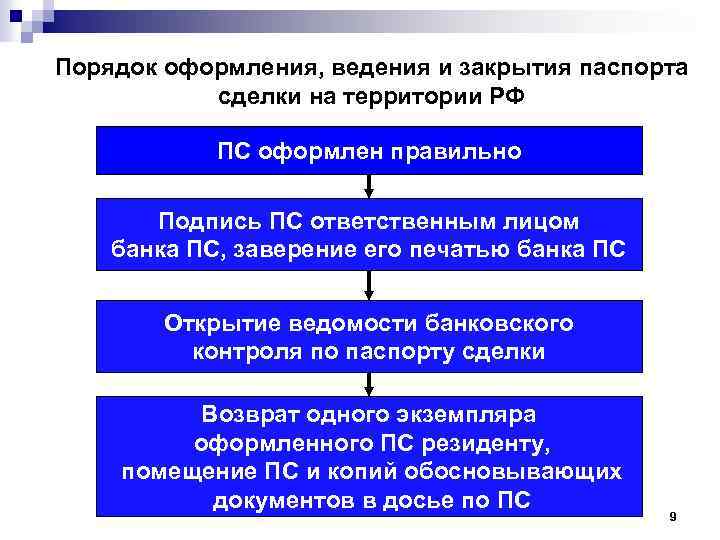 Порядок оформления, ведения и закрытия паспорта сделки на территории РФ

ПС оформлен правильно

Подпись ПС ответственным лицом банка ПС, заверение его печатью банка ПС

Открытие ведомости банковского контроля по паспорту сделки

Возврат одного экземпляра оформленного ПС резиденту, помещение ПС и копий обосновывающих документов в досье по ПС

9